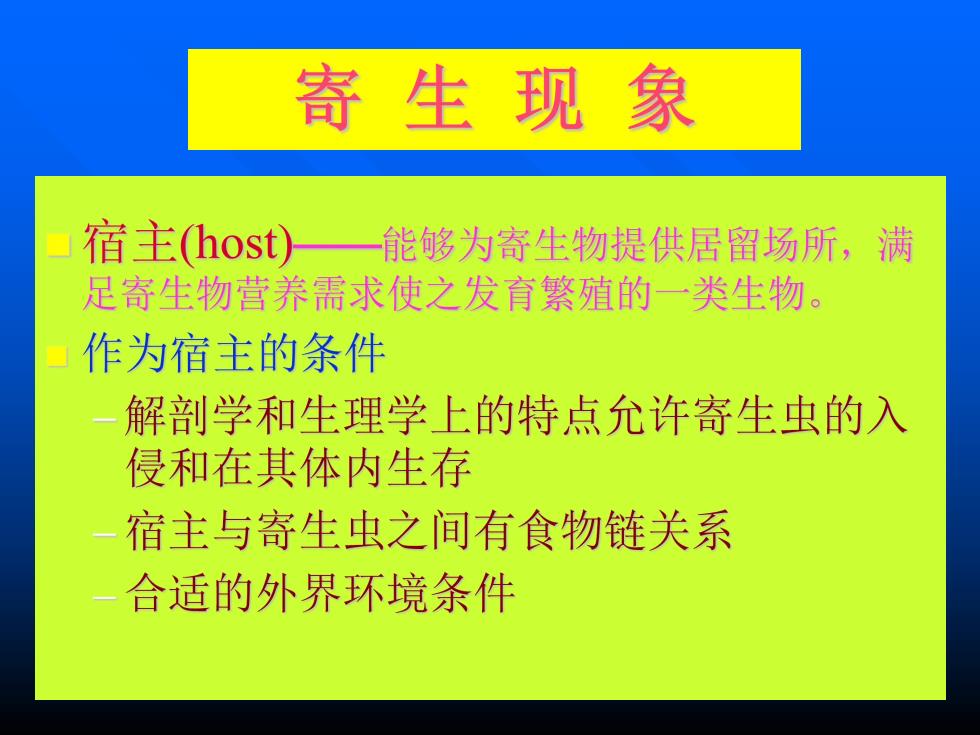 寄 生 现 象

宿主(host)——能够为寄生物提供居留场所，满足寄生物营养需求使之发育繁殖的一类生物。

作为宿主的条件

– 解剖学和生理学上的特点允许寄生虫的入侵和在其体内生存

– 宿主与寄生虫之间有食物链关系

– 合适的外界环境条件